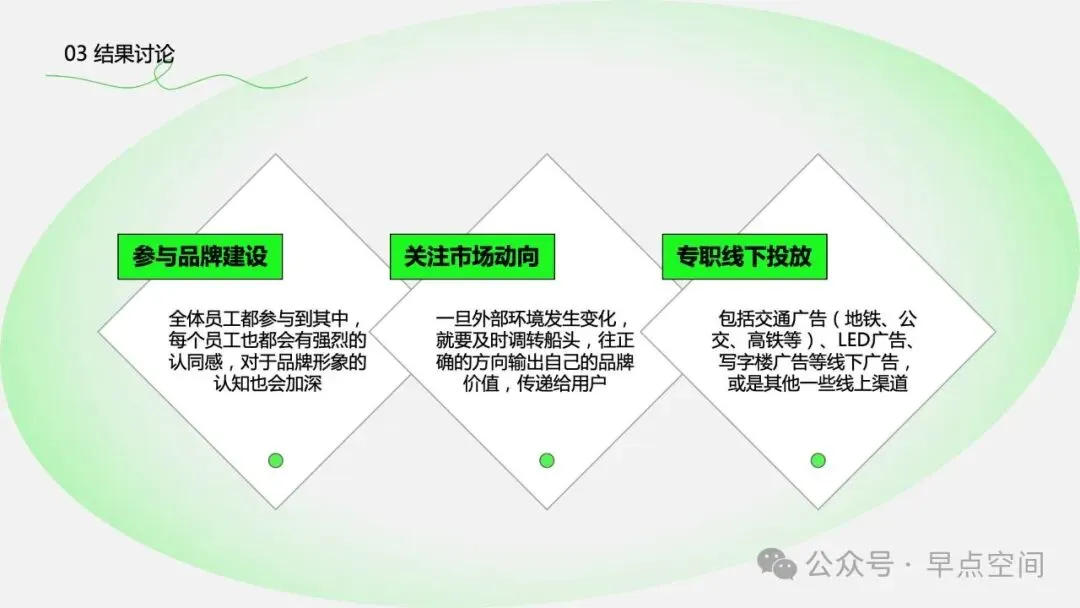 03 结果讨论

参与品牌建设

全体员工都参与到其中，每个员工也都会有强烈的认同感，对于品牌形象的认知也会加深

关注市场动向

一旦外部环境发生变化，就要及时调转船头，往正确的方向输出自己的品牌价值，传递给用户

专职线下投放

包括交通广告（地铁、公交、高铁等）、LED广告、写字楼广告等线下广告，或是其他一些线上渠道

公众号 · 早点空间